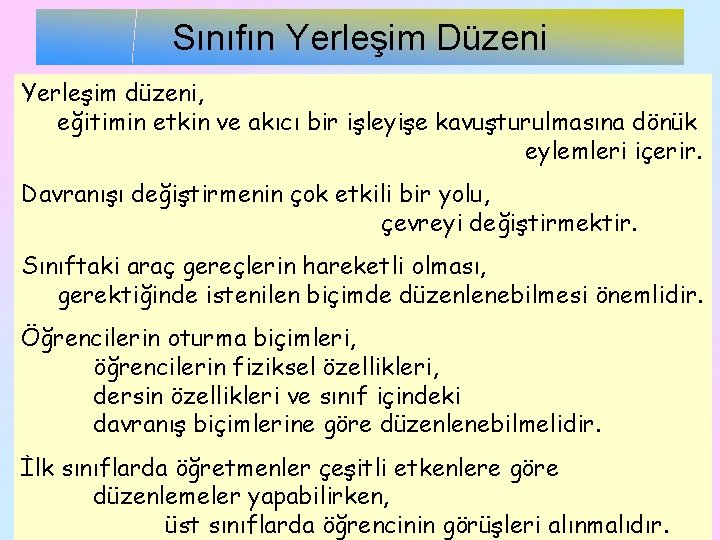 Sınıfın Yerleşim Düzeni

Yerleşim düzeni, eğitimin etkin ve akıcı bir işleyişe kavuşturulmasına dönük eylemleri içerir.

Davranışı değiştirmenin çok etkili bir yolu, çevreyi değiştirmektir.

Sınıftaki araç gereçlerin hareketli olması, gerektiğinde istenilen biçimde düzenlenebilmesi önemlidir.

Öğrencilerin oturma biçimleri, öğrencilerin fiziksel özellikleri, dersin özellikleri ve sınıf içindeki davranış biçimlerine göre düzenlenebilmelidir.

İlk sınıflarda öğretmenler çeşitli etkenlere göre düzenlemeler yapabilirken, üst sınıflarda öğrencinin görüşleri alınmalıdır.